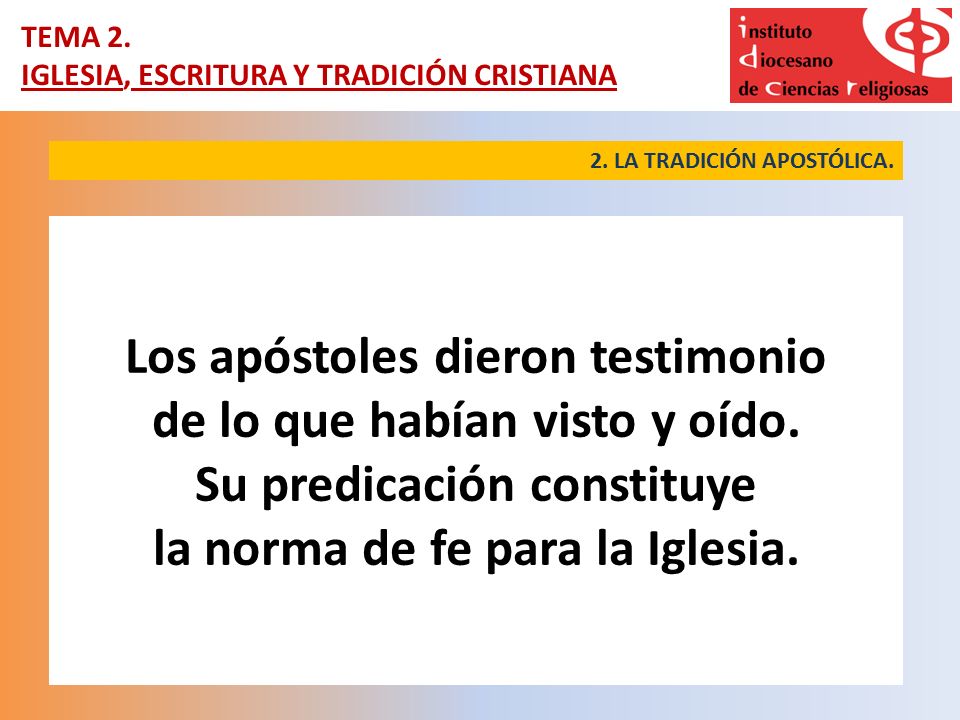 TEMA 2.
IGLESIA, ESCRITURA Y TRADICIÓN CRISTIANA

instituto
diocesano
de ciencias religiosas

2. LA TRADICIÓN APOSTÓLICA.

Los apóstoles dieron testimonio de lo que habían visto y oído. Su predicación constituye la norma de fe para la Iglesia.